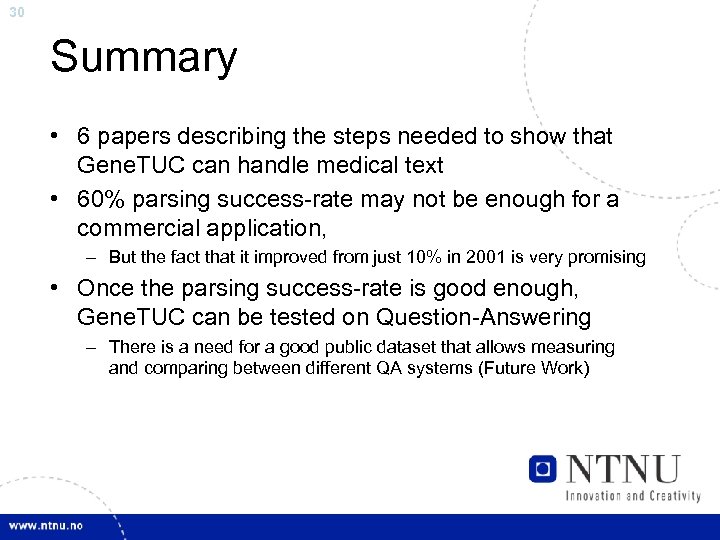 30

Summary

• 6 papers describing the steps needed to show that GeneTUC can handle medical text
• 60% parsing success-rate may not be enough for a commercial application,
– But the fact that it improved from just 10% in 2001 is very promising
• Once the parsing success-rate is good enough, GeneTUC can be tested on Question-Answering
– There is a need for a good public dataset that allows measuring and comparing between different QA systems (Future Work)

NTNU
Innovation and Creativity

www.ntnu.no